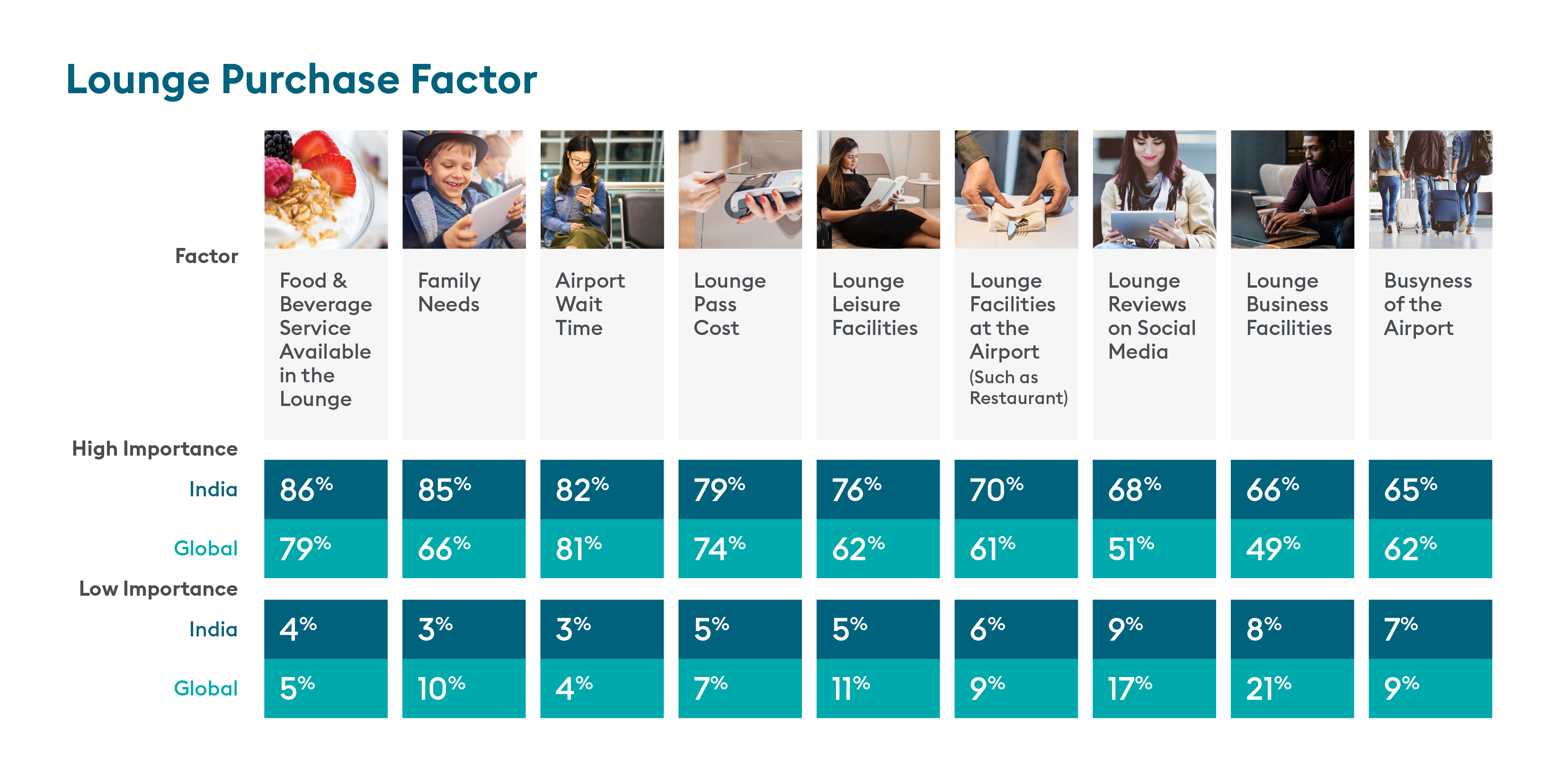 Lounge Purchase Factor

| Factor | Food & Beverage Service Available in the Lounge | Family Needs | Airport Wait Time | Lounge Pass Cost | Lounge Leisure Facilities | Lounge Facilities at the Airport (Such as Restaurant) | Lounge Reviews on Social Media | Lounge Business Facilities | Busyness of the Airport |
|---|---|---|---|---|---|---|---|---|---|
| High Importance | | | | | | | | | |
| India | 86% | 85% | 82% | 79% | 76% | 70% | 68% | 66% | 65% |
| Global | 79% | 66% | 81% | 74% | 62% | 61% | 51% | 49% | 62% |
| Low Importance | | | | | | | | | |
| India | 4% | 3% | 3% | 5% | 5% | 6% | 9% | 8% | 7% |
| Global | 5% | 10% | 4% | 7% | 11% | 9% | 17% | 21% | 9% |